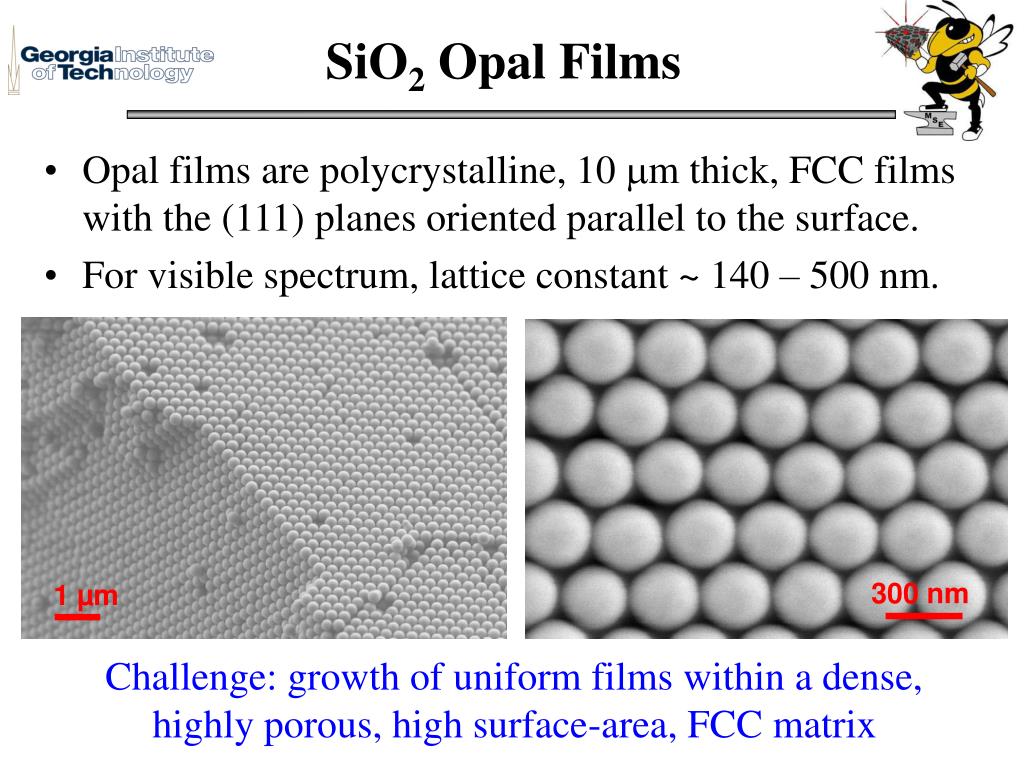 Georgia Institute of Technology

$SiO_2$ Opal Films

MSE

• Opal films are polycrystalline, 10 μm thick, FCC films with the (111) planes oriented parallel to the surface.
• For visible spectrum, lattice constant ~ 140 – 500 nm.

1 μm

300 nm

Challenge: growth of uniform films within a dense, highly porous, high surface-area, FCC matrix